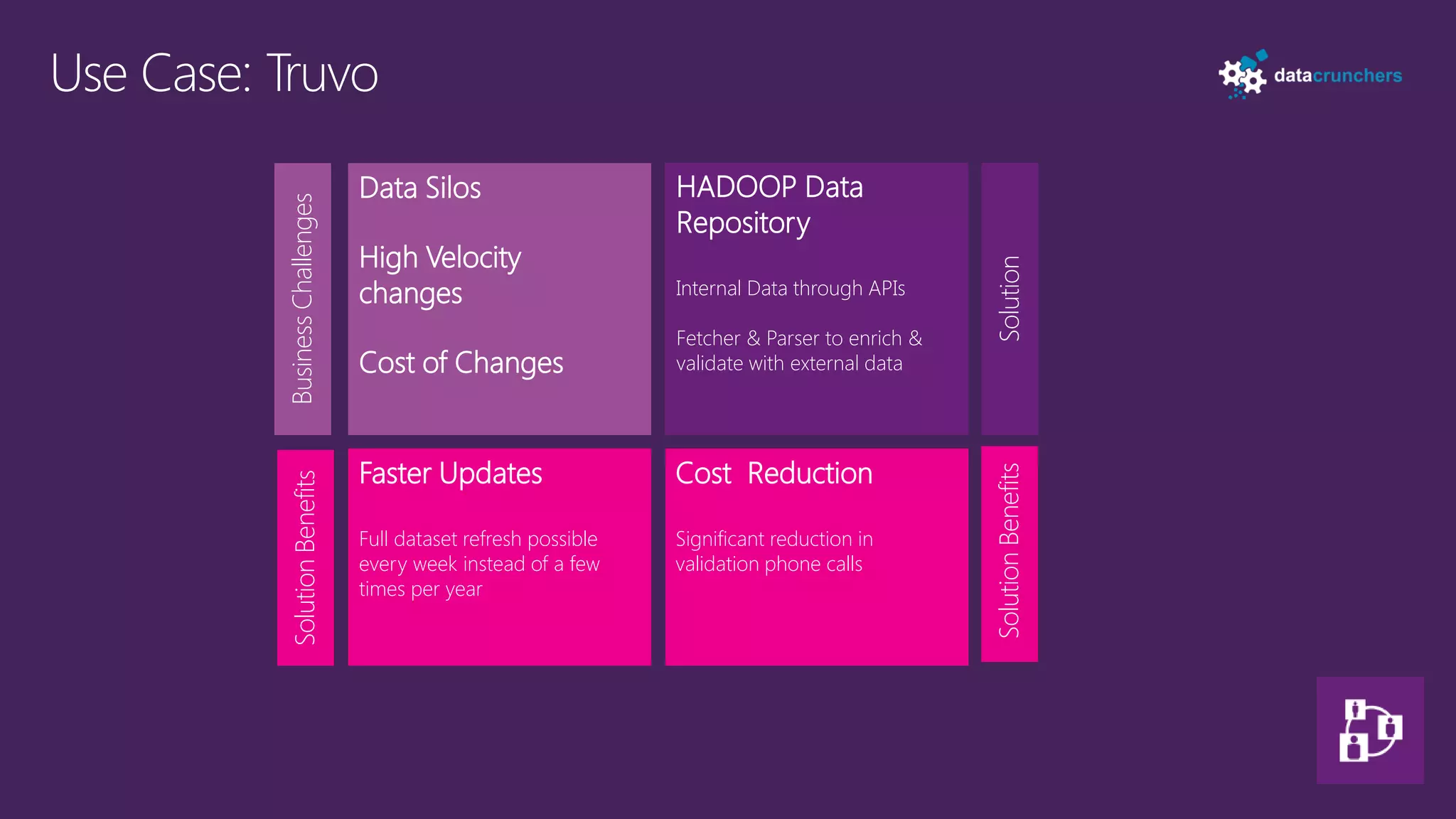 Use Case: Truvo

datacrunchers

Business Challenges

Data Silos

High Velocity changes

Cost of Changes

HADOOP Data Repository

Internal Data through APIs

Fetcher & Parser to enrich & validate with external data

Solution

Solution Benefits

Faster Updates

Full dataset refresh possible every week instead of a few times per year

Cost Reduction

Significant reduction in validation phone calls

Solution Benefits